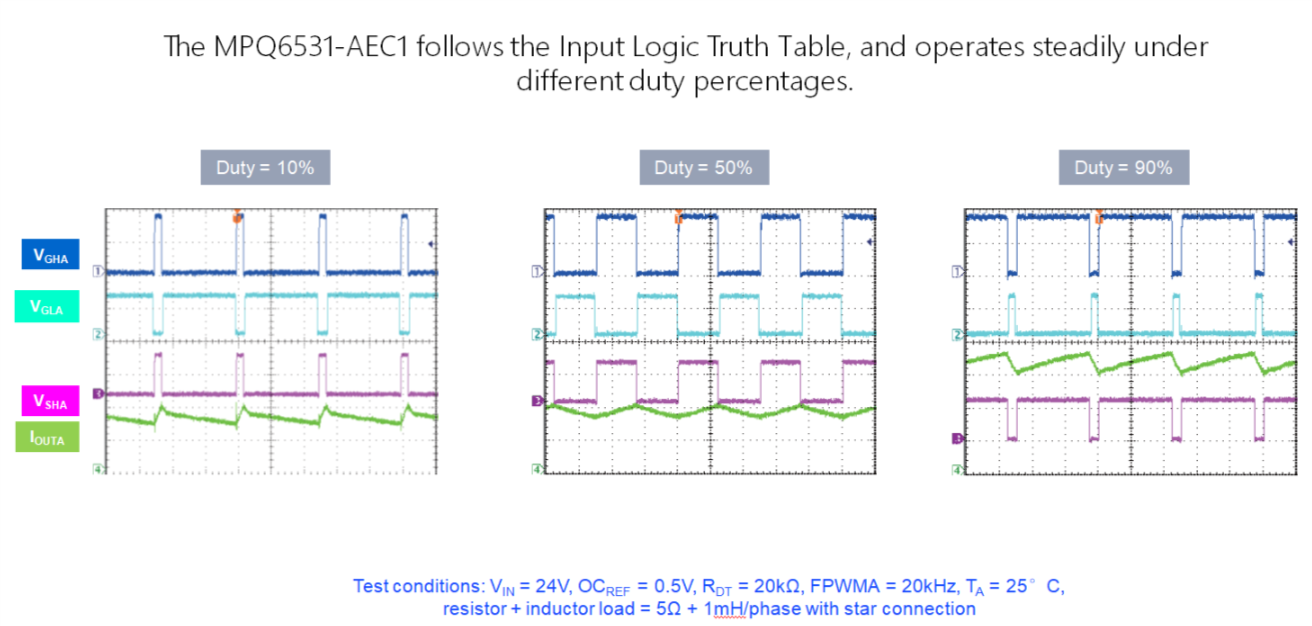 The MPQ6531-AEC1 follows the Input Logic Truth Table, and operates steadily under different duty percentages.

Duty = 10%

Duty = 50%

Duty = 90%

$V_{GHA}$

$V_{GLA}$

$V_{SHA}$

$I_{OUTA}$

1
2
3
4

1
2
3
4

1
2
3
4

Test conditions: $V_{IN}$ = 24V, $OC_{REF}$ = 0.5V, $R_{DT}$ = 20kΩ, FPWMA = 20kHz, $T_A$ = 25° C, resistor + inductor load = 5Ω + 1mH/phase with star connection